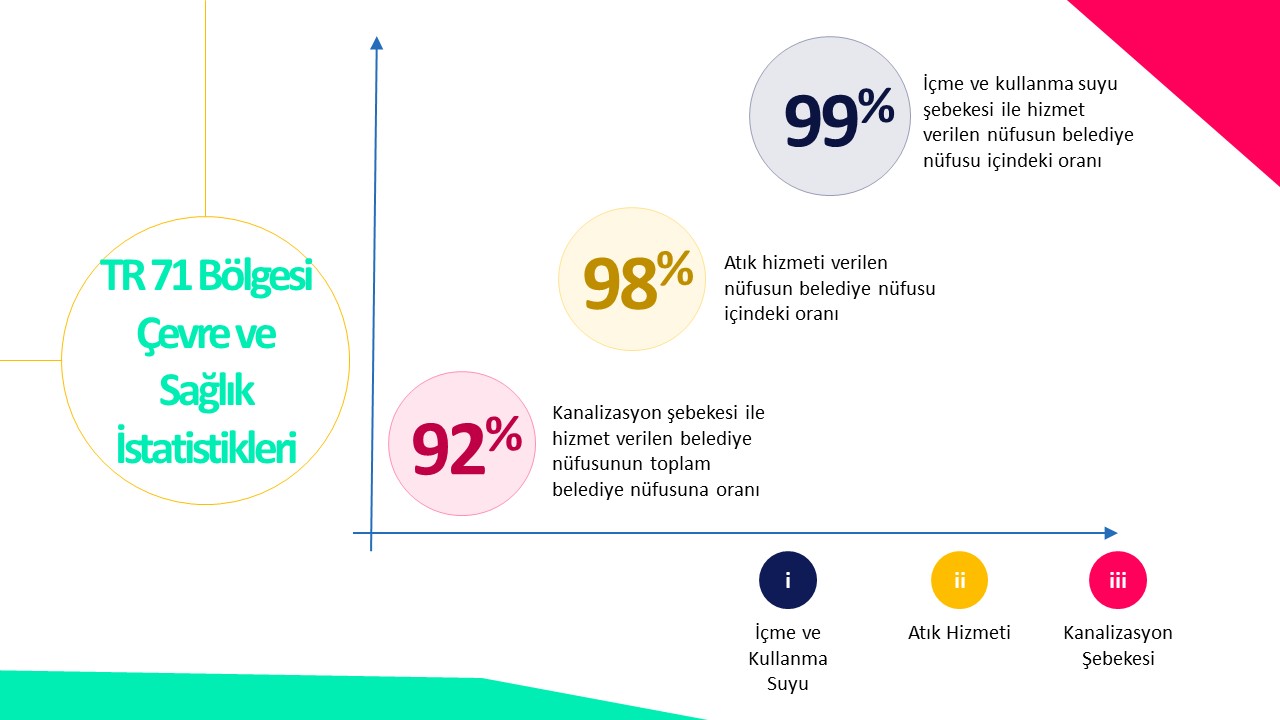 TR 71 Bölgesi Çevre ve Sağlık İstatistikleri

99%

İçme ve kullanma suyu şebekesi ile hizmet verilen nüfusun belediye nüfusu içindeki oranı

98%

Atık hizmeti verilen nüfusun belediye nüfusu içindeki oranı

92%

Kanalizasyon şebekesi ile hizmet verilen belediye nüfusunun toplam belediye nüfusuna oranı

i

İçme ve Kullanma Suyu

ii

Atık Hizmeti

iii

Kanalizasyon Şebekesi